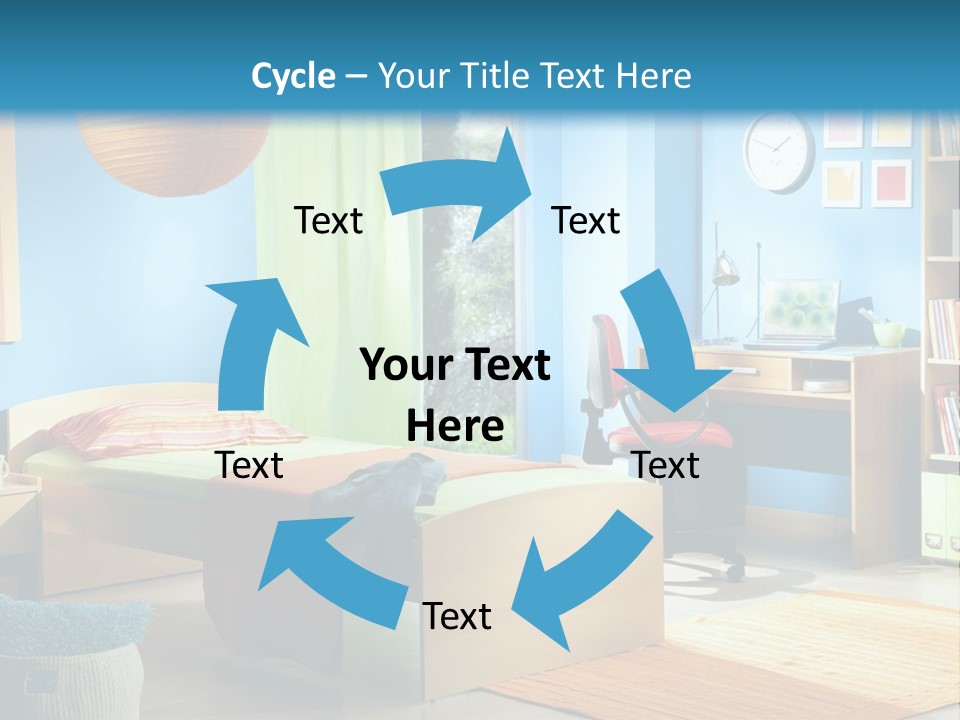 Cycle – Your Title Text Here

Text

Text

Your Text Here

Text

Text

Text